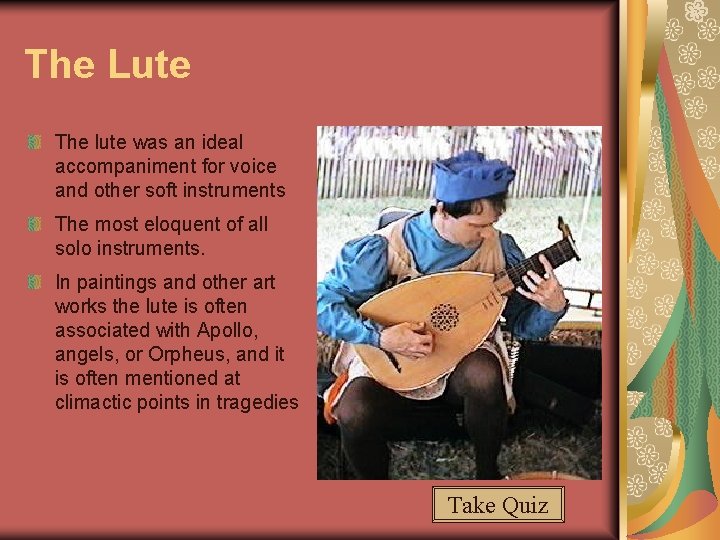 The Lute

• The lute was an ideal accompaniment for voice and other soft instruments

• The most eloquent of all solo instruments.

• In paintings and other art works the lute is often associated with Apollo, angels, or Orpheus, and it is often mentioned at climactic points in tragedies

Take Quiz